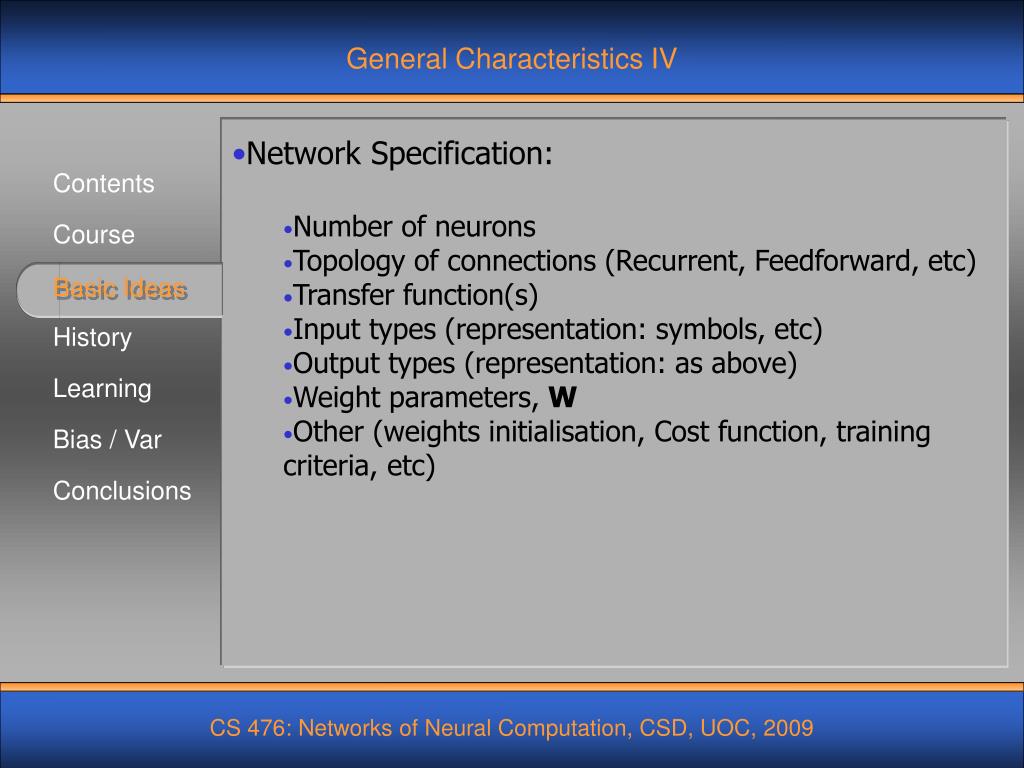 General Characteristics IV

Contents
Course
Basic Ideas
History
Learning
Bias / Var
Conclusions

•Network Specification:

•Number of neurons
•Topology of connections (Recurrent, Feedforward, etc)
•Transfer function(s)
•Input types (representation: symbols, etc)
•Output types (representation: as above)
•Weight parameters, **W**
•Other (weights initialisation, Cost function, training criteria, etc)

CS 476: Networks of Neural Computation, CSD, UOC, 2009